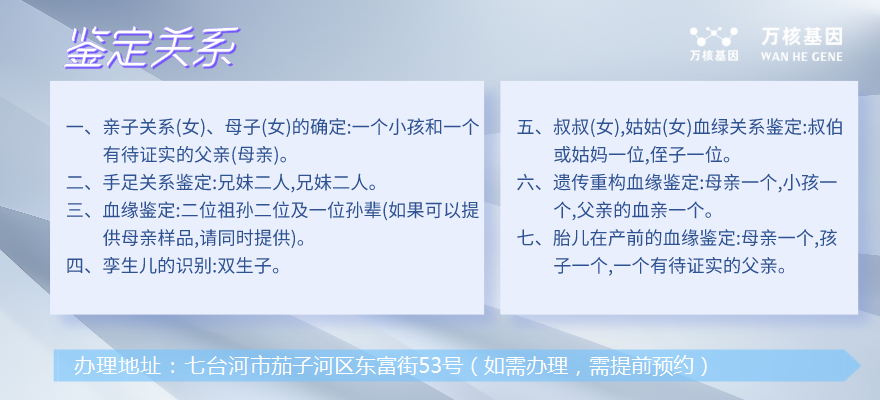 鉴定关系

万核基因 万核基因 WAN HE GENE

一、亲子关系(女)、母子(女)的确定:一个小孩和一个有待证实的父亲(母亲)。
二、手足关系鉴定:兄妹二人,兄妹二人。
三、血缘鉴定:二位祖孙二位及一位孙辈(如果可以提供母亲样品,请同时提供)。
四、孪生儿的识别:双生子。

五、叔叔(女),姑姑(女)血绿关系鉴定:叔伯或姑妈一位,侄子一位。
六、遗传重构血缘鉴定:母亲一个,小孩一个,父亲的血亲一个。
七、胎儿在产前的血缘鉴定:母亲一个,孩子一个,一个有待证实的父亲。

办理地址：七台河市茄子河区东富街53号（如需办理，需提前预约）